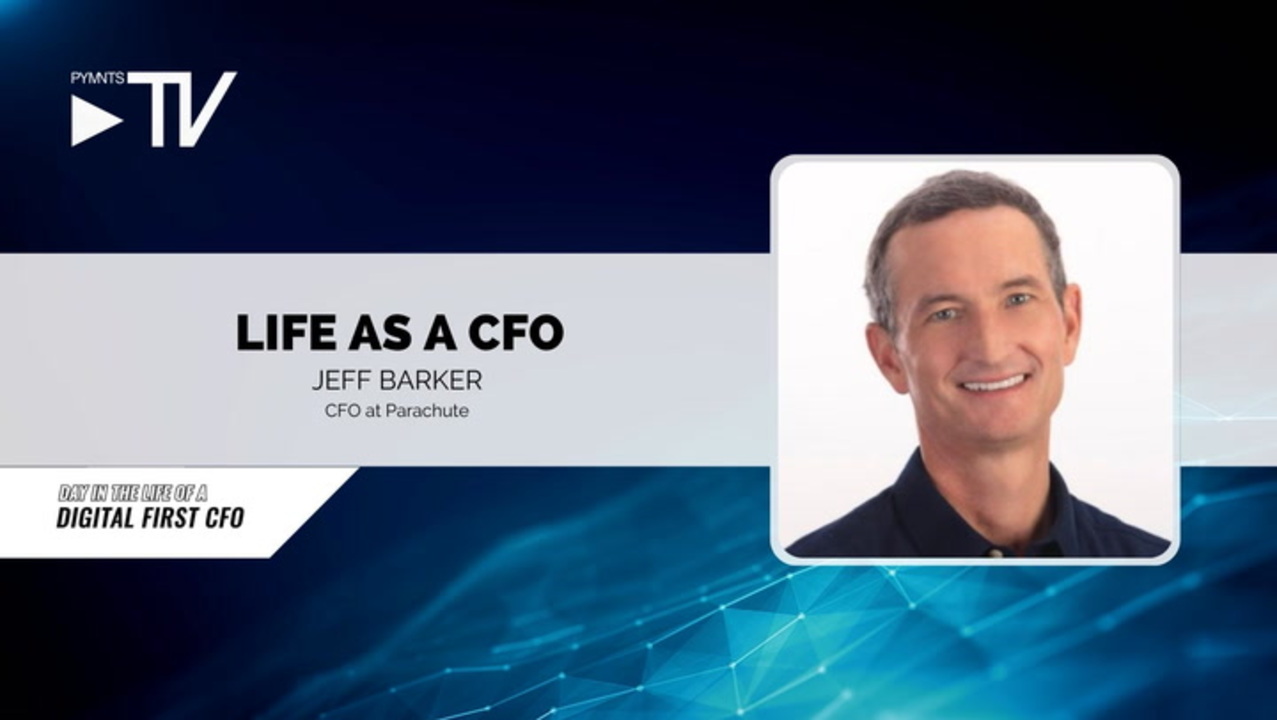 PYMNTS TV

LIFE AS A CFO
JEFF BARKER
CFO at Parachute

DAY IN THE LIFE OF A
DIGITAL FIRST CFO